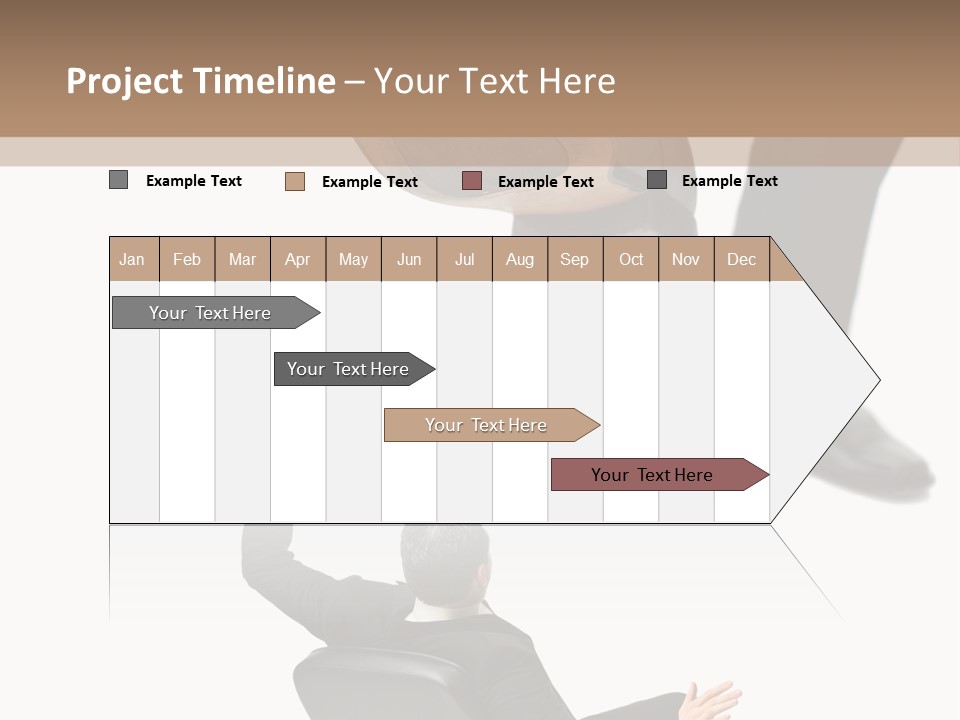 Project Timeline – Your Text Here

Example Text Example Text Example Text Example Text

| Jan | Feb | Mar | Apr | May | Jun | Jul | Aug | Sep | Oct | Nov | Dec |
|---|---|---|---|---|---|---|---|---|---|---|---|

Your Text Here

Your Text Here

Your Text Here

Your Text Here